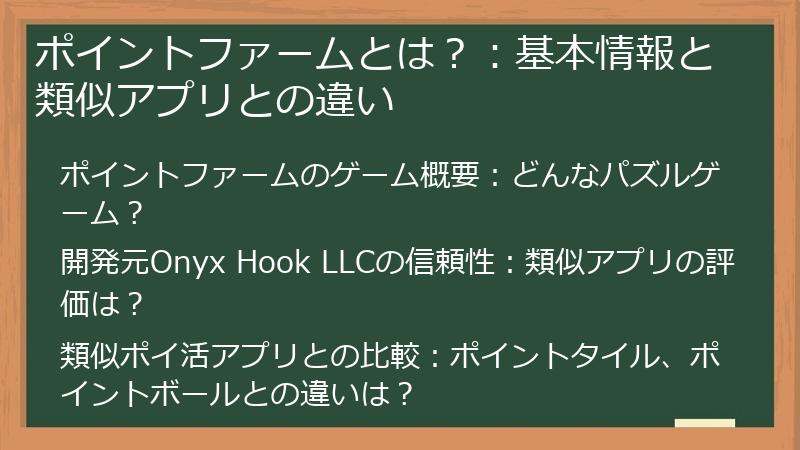 ポイントファームとは？：基本情報と類似アプリとの違い

ポイントファームのゲーム概要：どんなパズルゲーム？

開発元Onyx Hook LLCの信頼性：類似アプリの評価は？

類似ポイ活アプリとの比較：ポイントタイル、ポイントボールとの違いは？